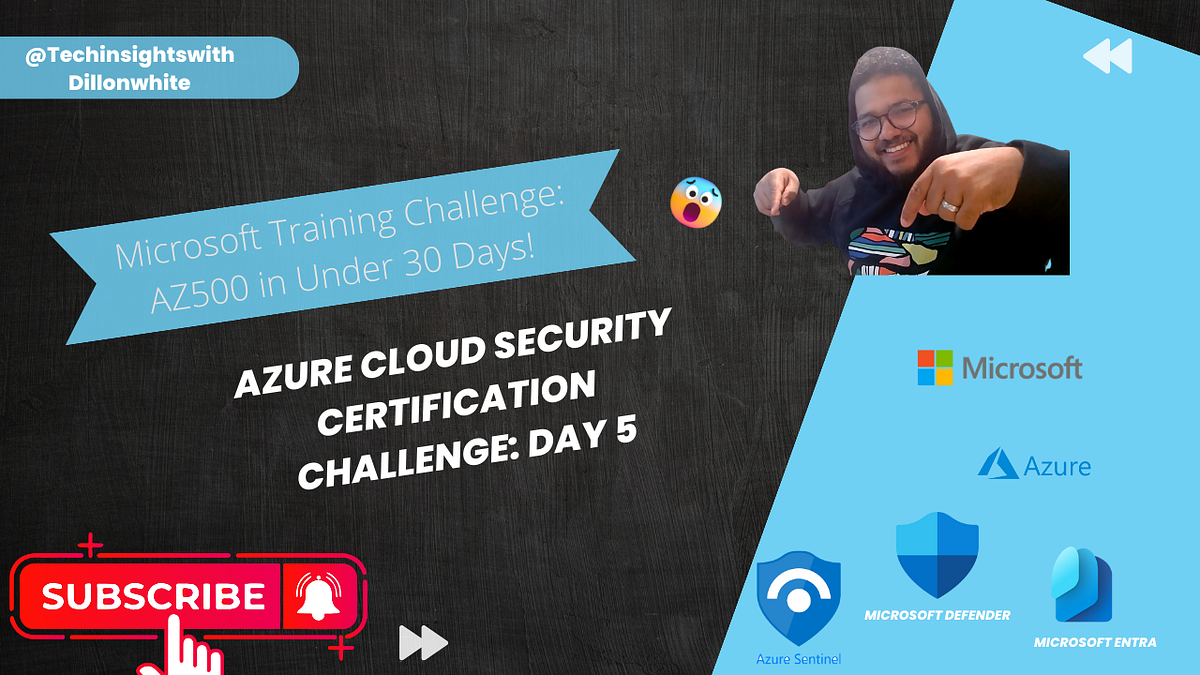 @Techinsightswith Dillonwhite

Microsoft Training Challenge: AZ500 in Under 30 Days!

AZURE CLOUD SECURITY CERTIFICATION CHALLENGE: DAY 5

Microsoft

Azure

SUBSCRIBE

Azure Sentinel

MICROSOFT DEFENDER

MICROSOFT ENTRA